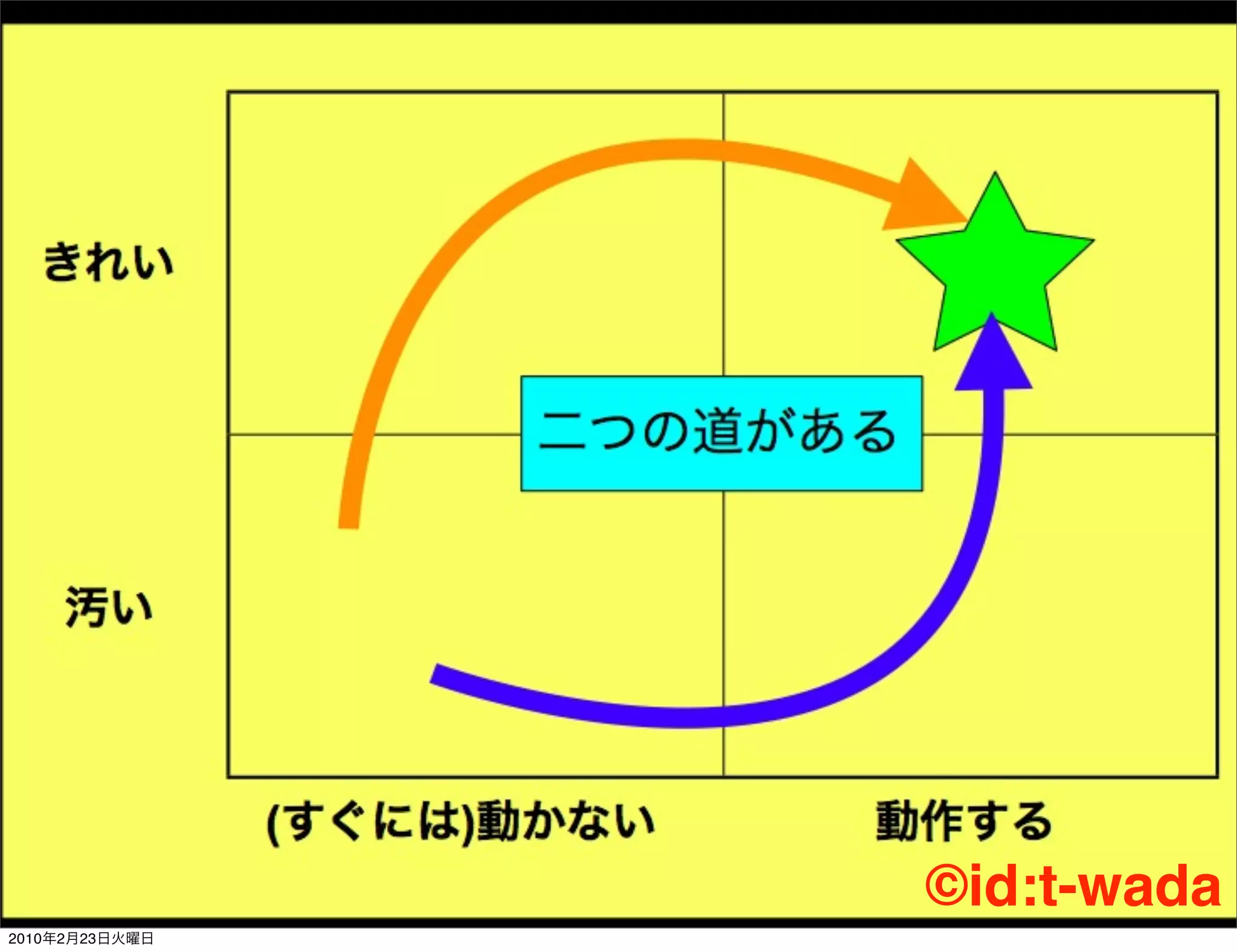 きれい

汚い

二つの道がある

(すぐには)動かない

動作する

©id:t-wada

2010年2月23日火曜日